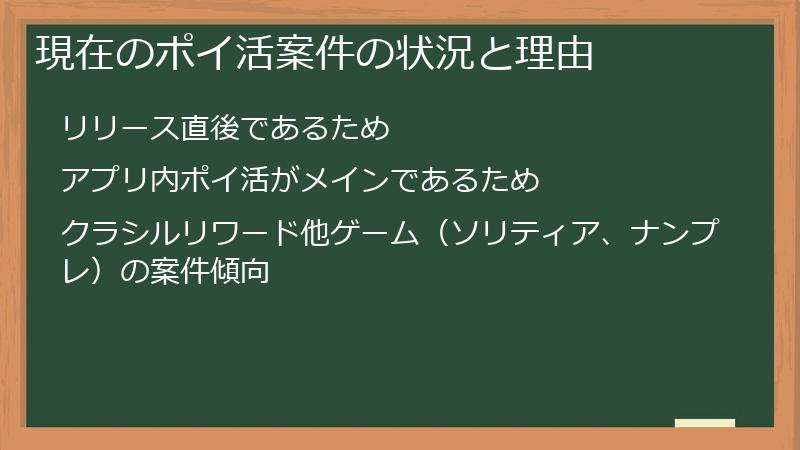 現在のポイ活案件の状況と理由

リリース直後であるため

アプリ内ポイ活がメインであるため

クラシルリワード他ゲーム（ソリティア、ナンプレ）の案件傾向